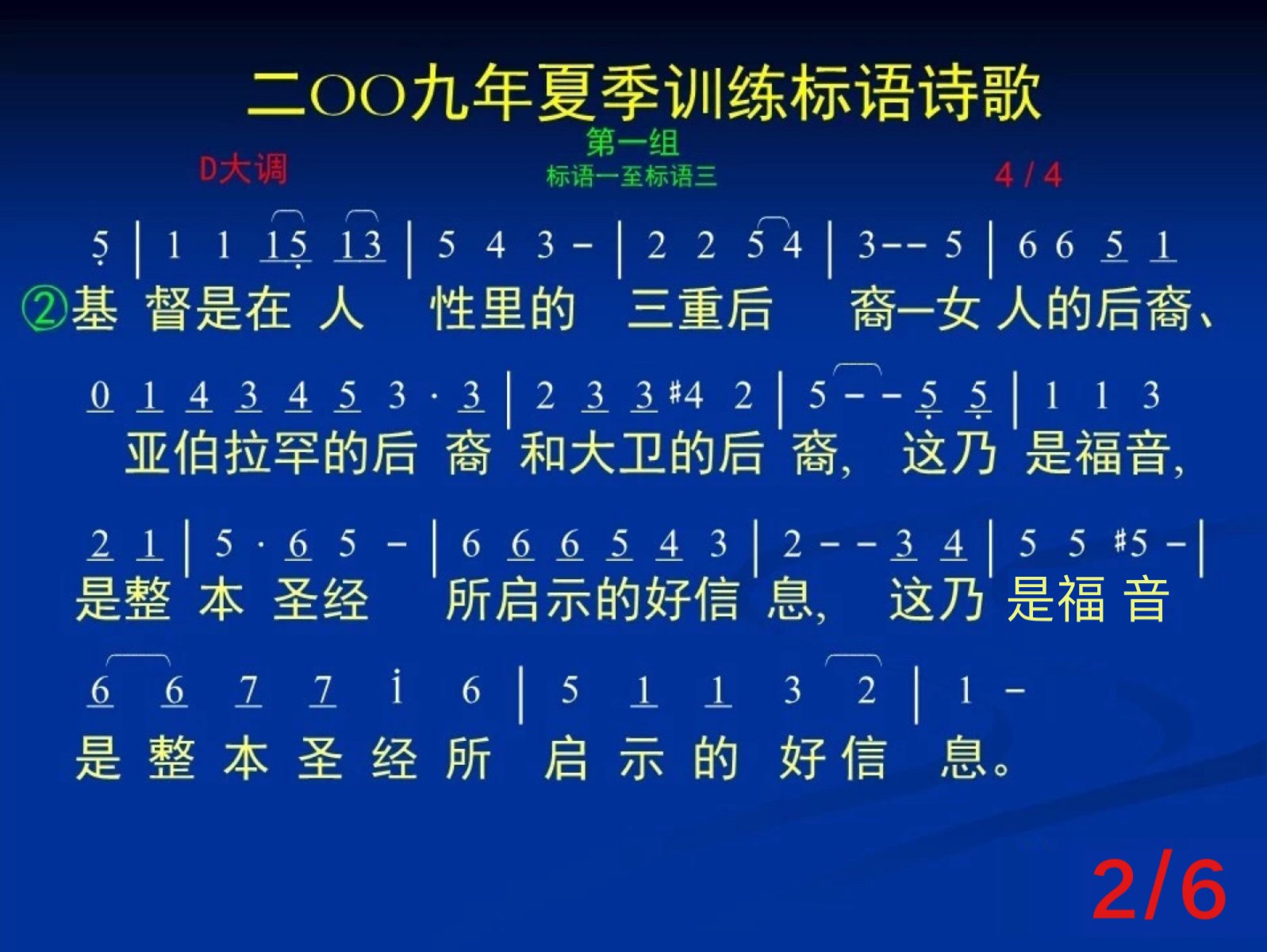 二OO九年夏季训练标语诗歌

第一组
标语一至标语三

D大调

4 / 4

5 | 1 1 15 13 | 5 4 3 - | 2 2 5 4 | 3-- 5 | 6 6 5 1
②基 督是在 人 性里的 三重后 裔—女 人的后裔、

0 1 4 3 4 5 3 · 3 | 2 3 3 #4 2 | 5 - - 5 5 | 1 1 3
亚伯拉罕的后 裔 和大卫的后 裔, 这乃 是福音,

2 1 | 5 · 6 5 - | 6 6 6 5 4 3 | 2 - - 3 4 | 5 5 #5 - |
是整 本 圣经 所启示的好信 息, 这乃 是福 音

6 6 7 7 i 6 | 5 1 1 3 2 | 1 -
是 整 本 圣 经 所 启 示 的 好 信 息。

2/6